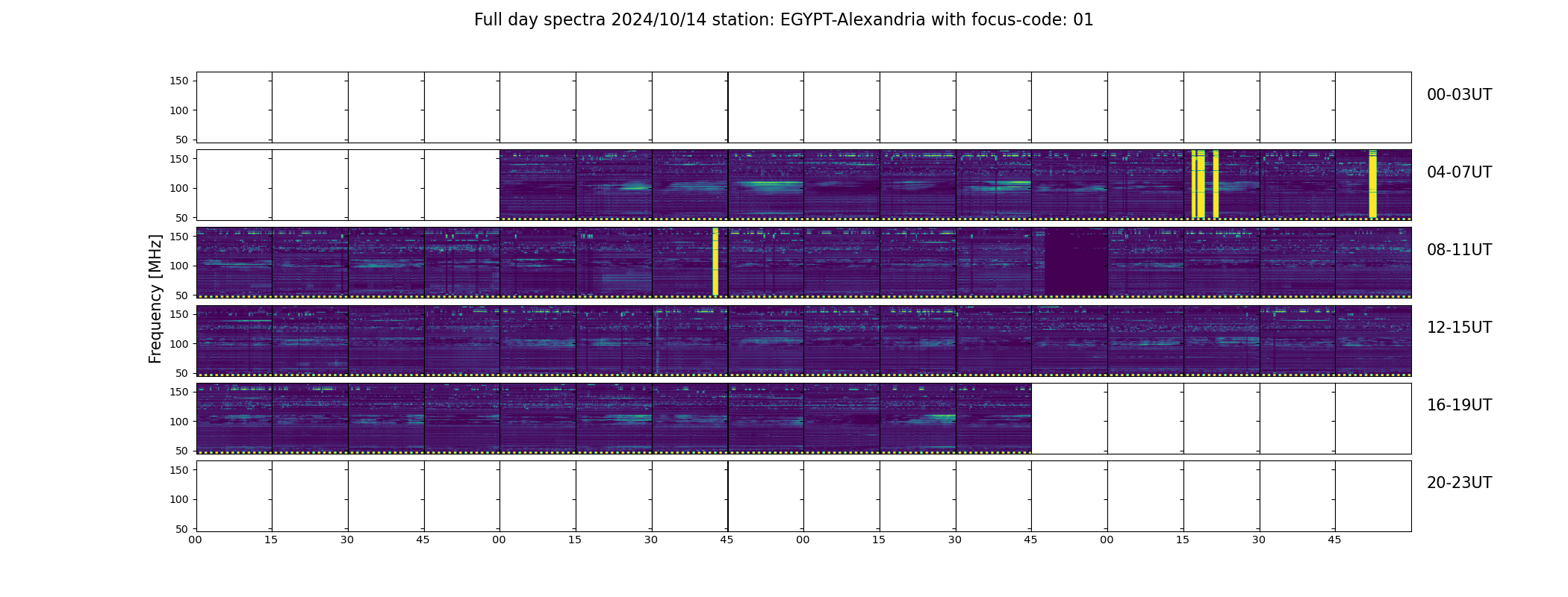 Full day spectra 2024/10/14 station: EGYPT-Alexandria with focus-code: 01

Frequency [MHz]

150
100
50

00-03UT

150
100
50

04-07UT

150
100
50

08-11UT

150
100
50

12-15UT

150
100
50

16-19UT

150
100
50

20-23UT

00 15 30 45 00 15 30 45 00 15 30 45 00 15 30 45